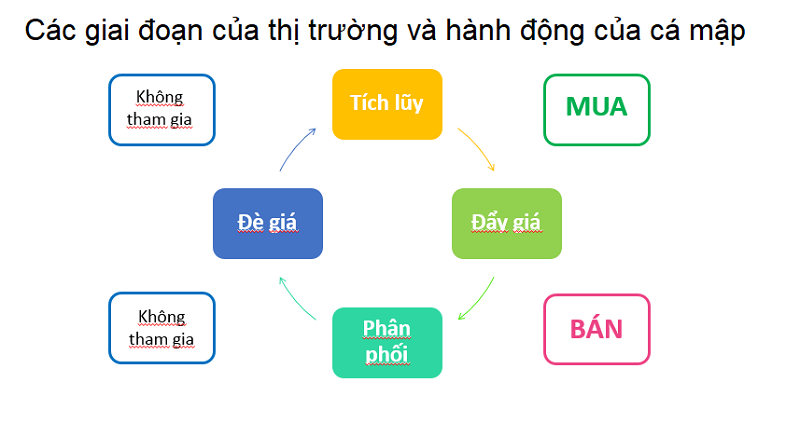 Các giai đoạn của thị trường và hành động của cá mập

Không tham gia

Tích lũy

MUA

Đè giá

Đẩy giá

Không tham gia

Phân phối

BÁN